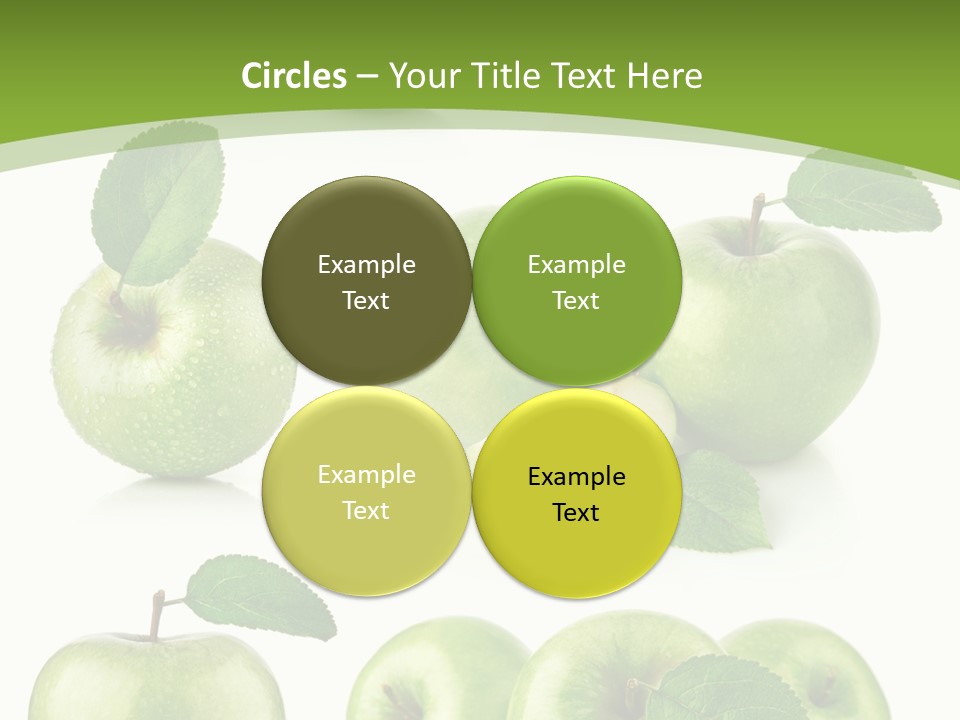 Circles – Your Title Text Here

Example Text

Example Text

Example Text

Example Text